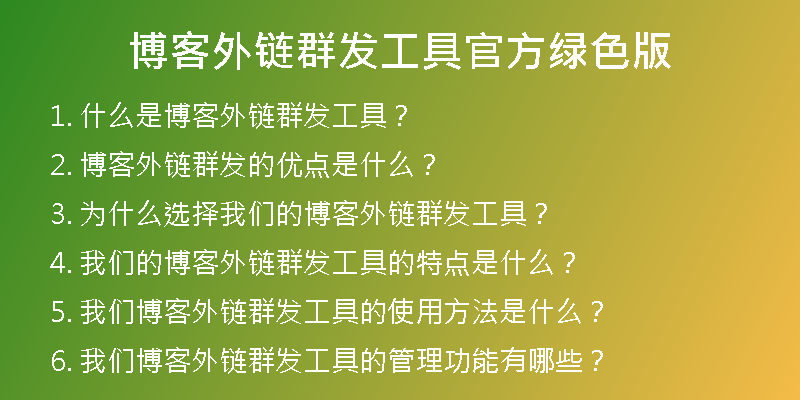 博客外链群发工具官方绿色版

1. 什么是博客外链群发工具？
2. 博客外链群发的优点是什么？
3. 为什么选择我们的博客外链群发工具？
4. 我们的博客外链群发工具的特点是什么？
5. 我们博客外链群发工具的使用方法是什么？
6. 我们博客外链群发工具的管理功能有哪些？